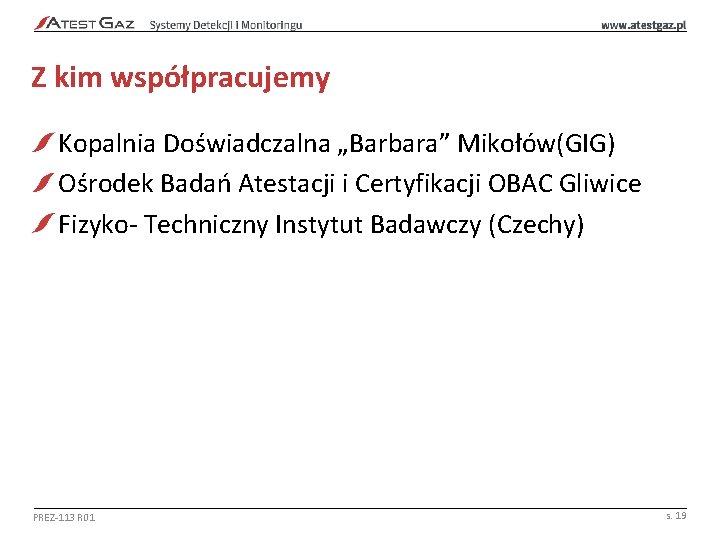 ATEST GAZ Systemy Detekcji i Monitoringu www.atestgaz.pl

Z kim współpracujemy

Kopalnia Doświadczalna „Barbara” Mikołów(GIG)
Ośrodek Badań Atestacji i Certyfikacji OBAC Gliwice
Fizyko- Techniczny Instytut Badawczy (Czechy)

PREZ-113 R01 s. 19